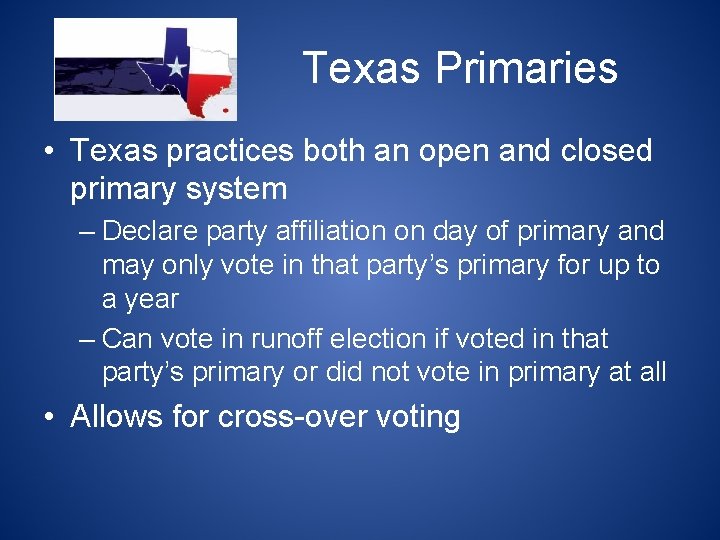 Texas Primaries

• Texas practices both an open and closed primary system

– Declare party affiliation on day of primary and may only vote in that party's primary for up to a year

– Can vote in runoff election if voted in that party's primary or did not vote in primary at all

• Allows for cross-over voting